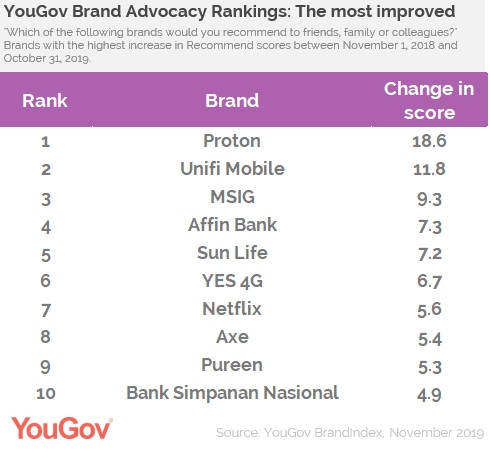 YouGov Brand Advocacy Rankings: The most improved

"Which of the following brands would you recommend to friends, family or colleagues?" Brands with the highest increase in Recommend scores between November 1, 2018 and October 31, 2019.

| Rank | Brand | Change in score |
|---|---|---|
| 1 | Proton | 18.6 |
| 2 | Unifi Mobile | 11.8 |
| 3 | MSIG | 9.3 |
| 4 | Affin Bank | 7.3 |
| 5 | Sun Life | 7.2 |
| 6 | YES 4G | 6.7 |
| 7 | Netflix | 5.6 |
| 8 | Axe | 5.4 |
| 9 | Pureen | 5.3 |
| 10 | Bank Simpanan Nasional | 4.9 |

YouGov®

Source: YouGov BrandIndex, November 2019